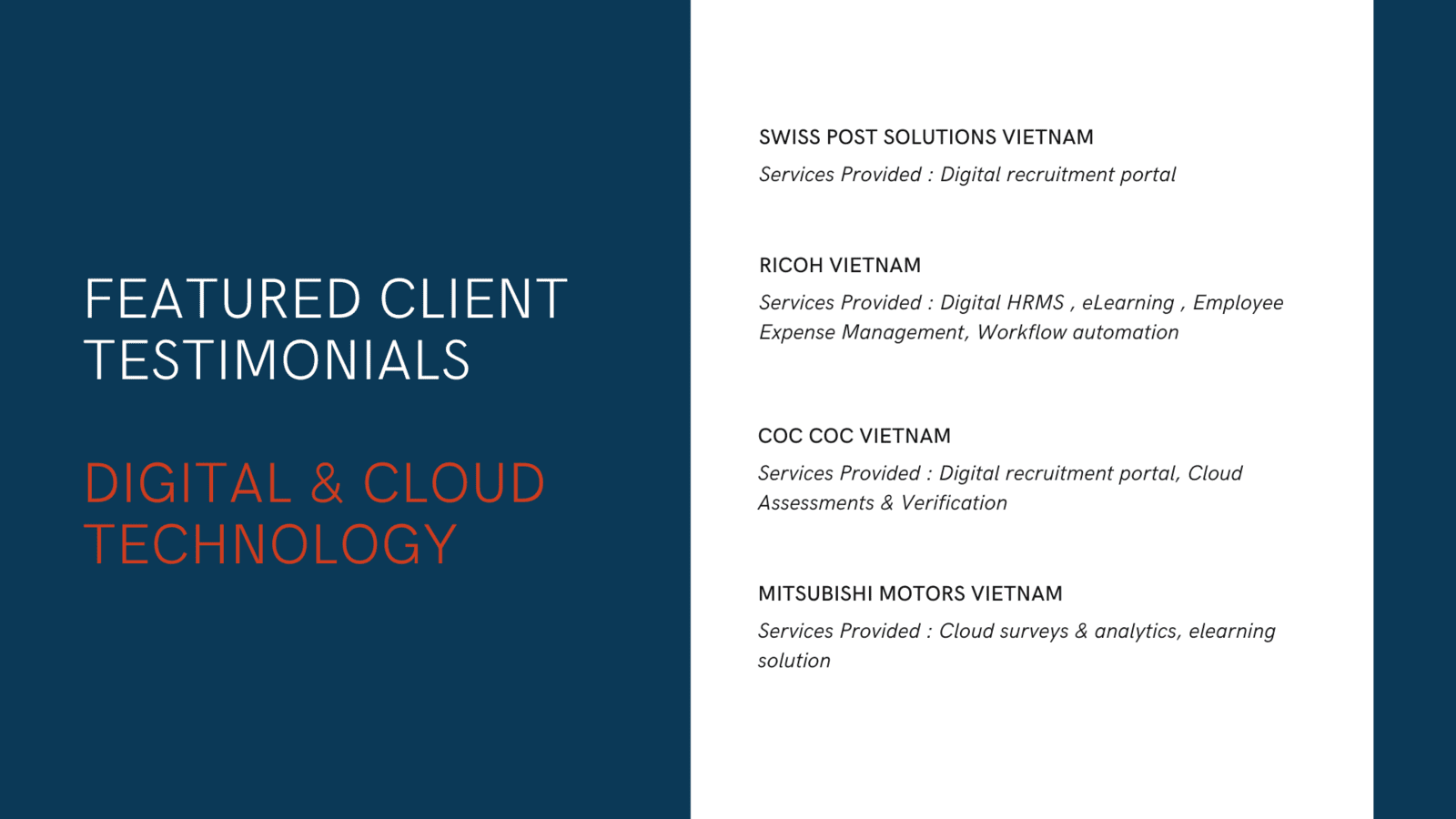 FEATURED CLIENT TESTIMONIALS

DIGITAL & CLOUD TECHNOLOGY

SWISS POST SOLUTIONS VIETNAM

Services Provided : Digital recruitment portal

RICOH VIETNAM

Services Provided : Digital HRMS , eLearning , Employee Expense Management, Workflow automation

COC COC VIETNAM

Services Provided : Digital recruitment portal, Cloud Assessments & Verification

MITSUBISHI MOTORS VIETNAM

Services Provided : Cloud surveys & analytics, elearning solution